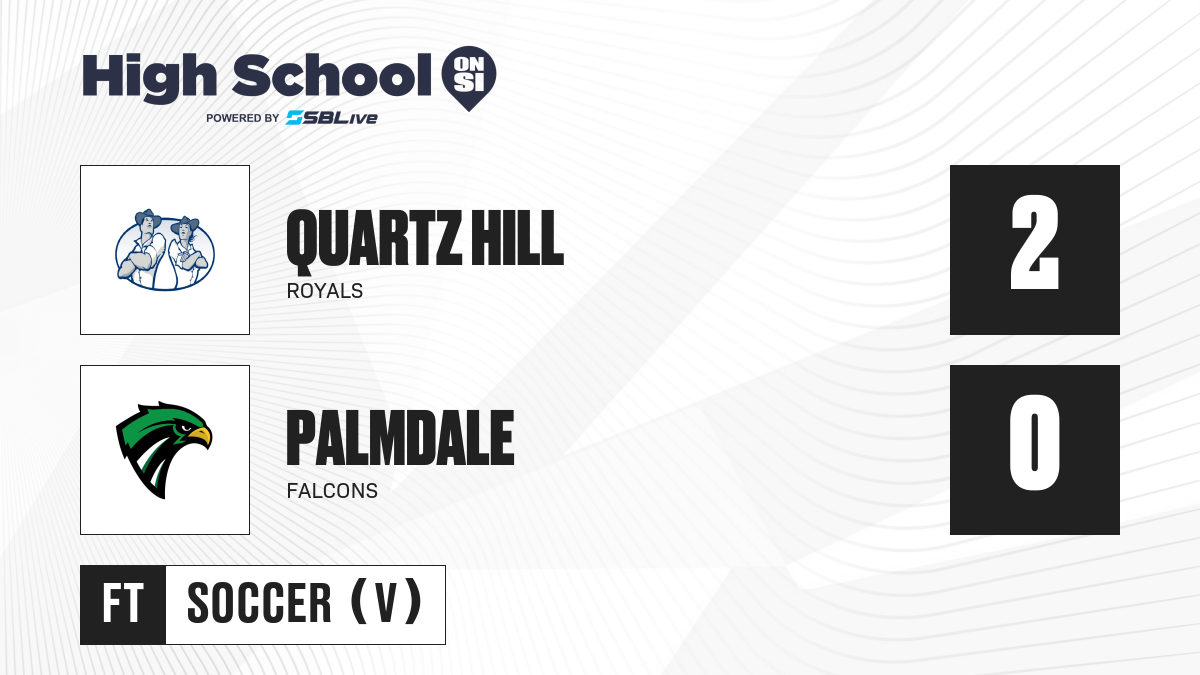 High School ON SI

POWERED BY SBLive

QUARTZ HILL
ROYALS

2

PALMDALE
FALCONS

0

FT SOCCER (V)